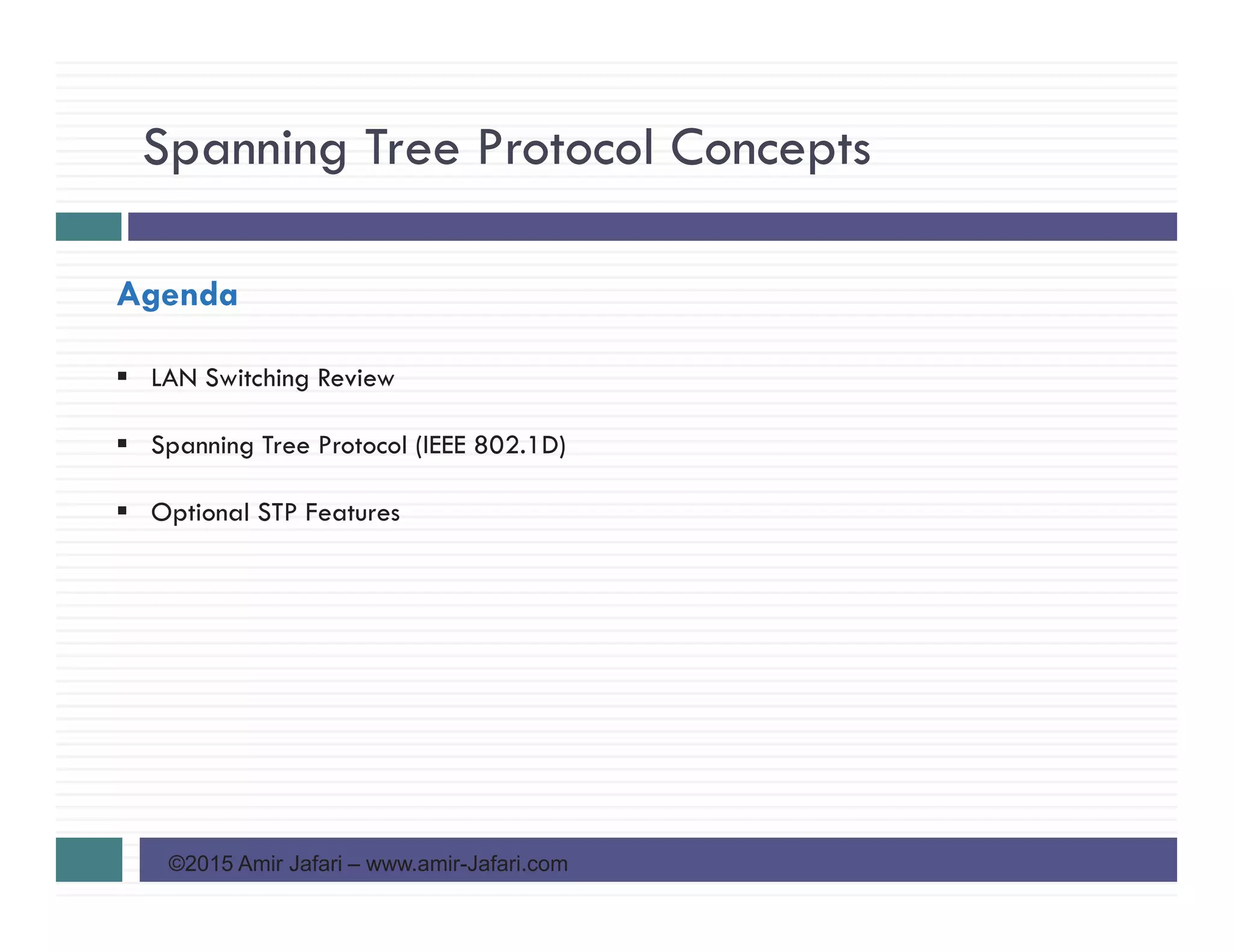 Spanning Tree Protocol Concepts

Agenda

▪ LAN Switching Review

▪ Spanning Tree Protocol (IEEE 802.1D)

▪ Optional STP Features

©2015 Amir Jafari – www.amir-Jafari.com